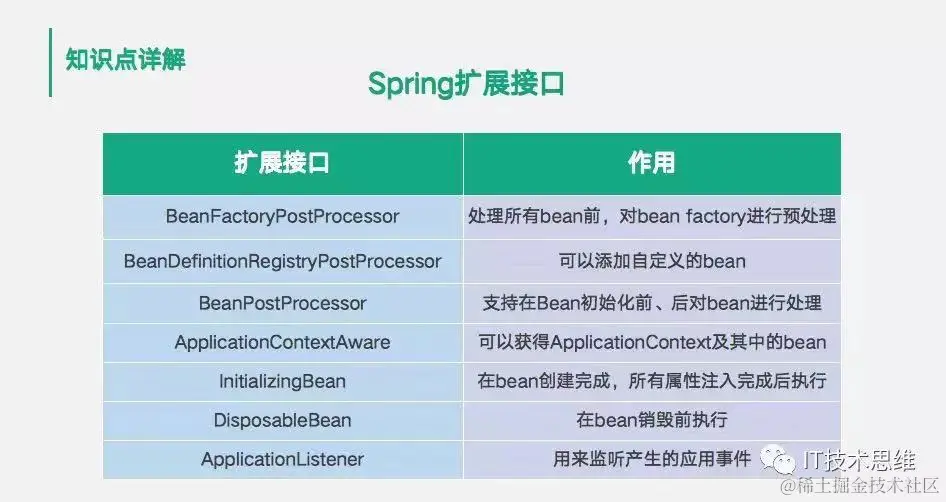 知识点详解

Spring扩展接口

| 扩展接口 | 作用 |
|---|---|
| BeanFactoryPostProcessor | 处理所有bean前，对bean factory进行预处理 |
| BeanDefinitionRegistryPostProcessor | 可以添加自定义的bean |
| BeanPostProcessor | 支持在Bean初始化前、后对bean进行处理 |
| ApplicationContextAware | 可以获得ApplicationContext及其中的bean |
| InitializingBean | 在bean创建完成，所有属性注入完成后执行 |
| DisposableBean | 在bean销毁前执行 |
| ApplicationListener | 用来监听产生的应用事件 |

IT技术思维
@稀土掘金技术社区